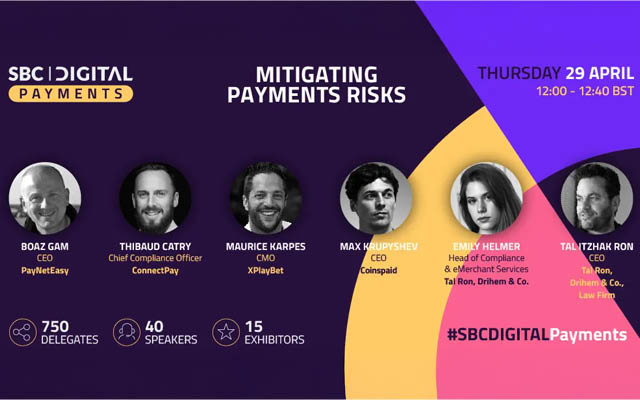 SBC | DIGITAL
PAYMENTS

MITIGATING PAYMENTS RISKS

THURSDAY 29 APRIL
12:00 - 12:40 BST

BOAZ GAM
CEO
PayNetEasy

THIBAUD CATRY
Chief Compliance Officer
ConnectPay

MAURICE KARPES
CMO
XPlayBet

MAX KRUPYSHEV
CEO
Coinspaid

EMILY HELMER
Head of Compliance & eMerchant Services
Tal Ron, Drihem & Co.

TAL ITZHAK RON
CEO
Tal Ron, Drihem & Co., Law Firm

750 DELEGATES

40 SPEAKERS

15 EXHIBITORS

#SBCDIGITALPayments